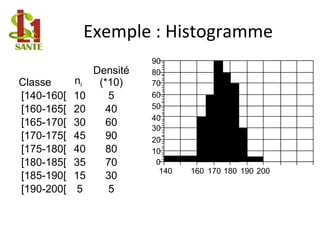 L1
SANTE

Exemple : Histogramme

| Classe | $n_i$ | Densité (*10) |
|---|---|---|
| [140-160[ | 10 | 5 |
| [160-165[ | 20 | 40 |
| [165-170[ | 30 | 60 |
| [170-175[ | 45 | 90 |
| [175-180[ | 40 | 80 |
| [180-185[ | 35 | 70 |
| [185-190[ | 15 | 30 |
| [190-200[ | 5 | 5 |

90
80
70
60
50
40
30
20
10
0
140 160 170 180 190 200